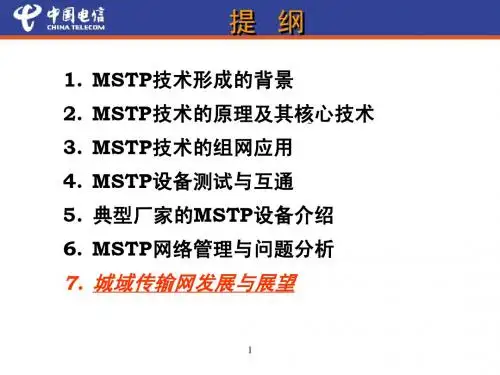 中国电信
CHINA TELECOM

提 纲

1. MSTP技术形成的背景
2. MSTP技术的原理及其核心技术
3. MSTP技术的组网应用
4. MSTP设备测试与互通
5. 典型厂家的MSTP设备介绍
6. MSTP网络管理与问题分析
7. 城域传输网发展与展望

1